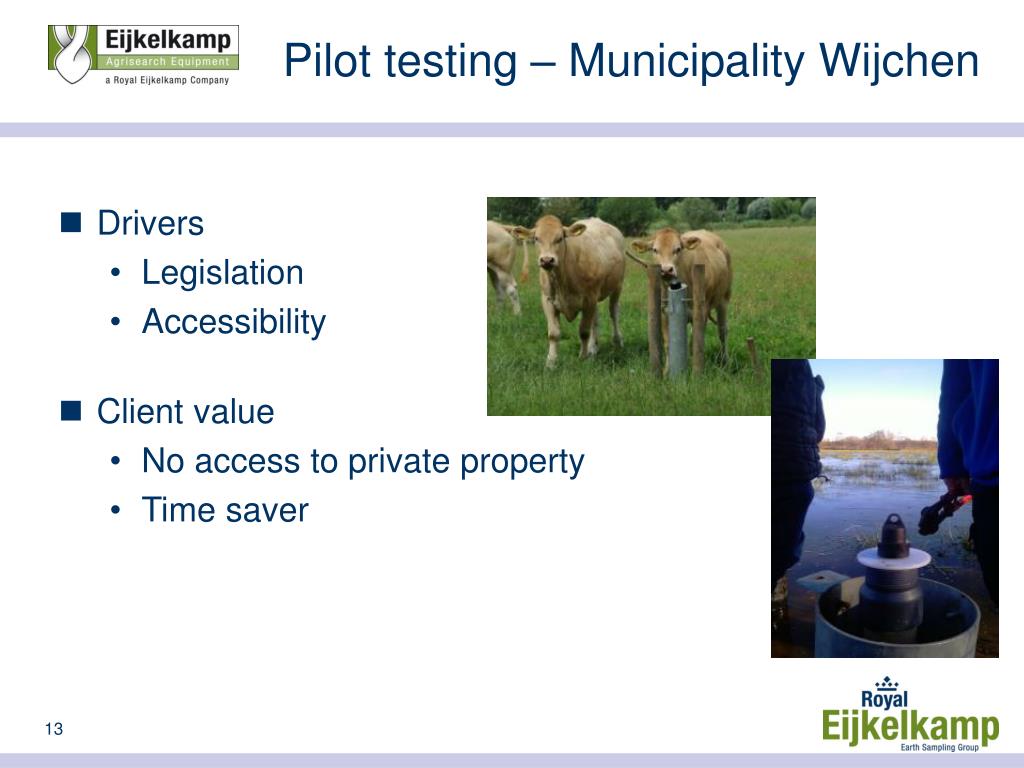 Eijkelkamp
Agrisearch Equipment
a Royal Eijkelkamp Company

Pilot testing – Municipality Wijchen

■ Drivers
• Legislation
• Accessibility

■ Client value
• No access to private property
• Time saver

13

Royal
Eijkelkamp
Earth Sampling Group